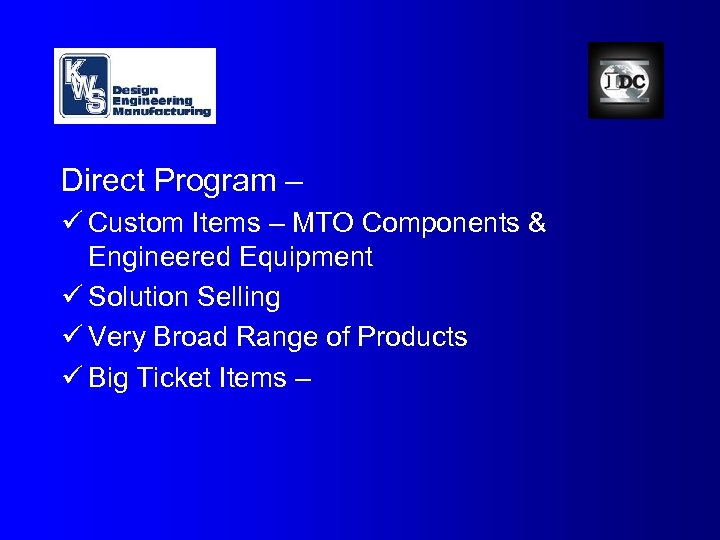 KWS Design Engineering Manufacturing

IDC

Direct Program –

✓ Custom Items – MTO Components & Engineered Equipment

✓ Solution Selling

✓ Very Broad Range of Products

✓ Big Ticket Items –